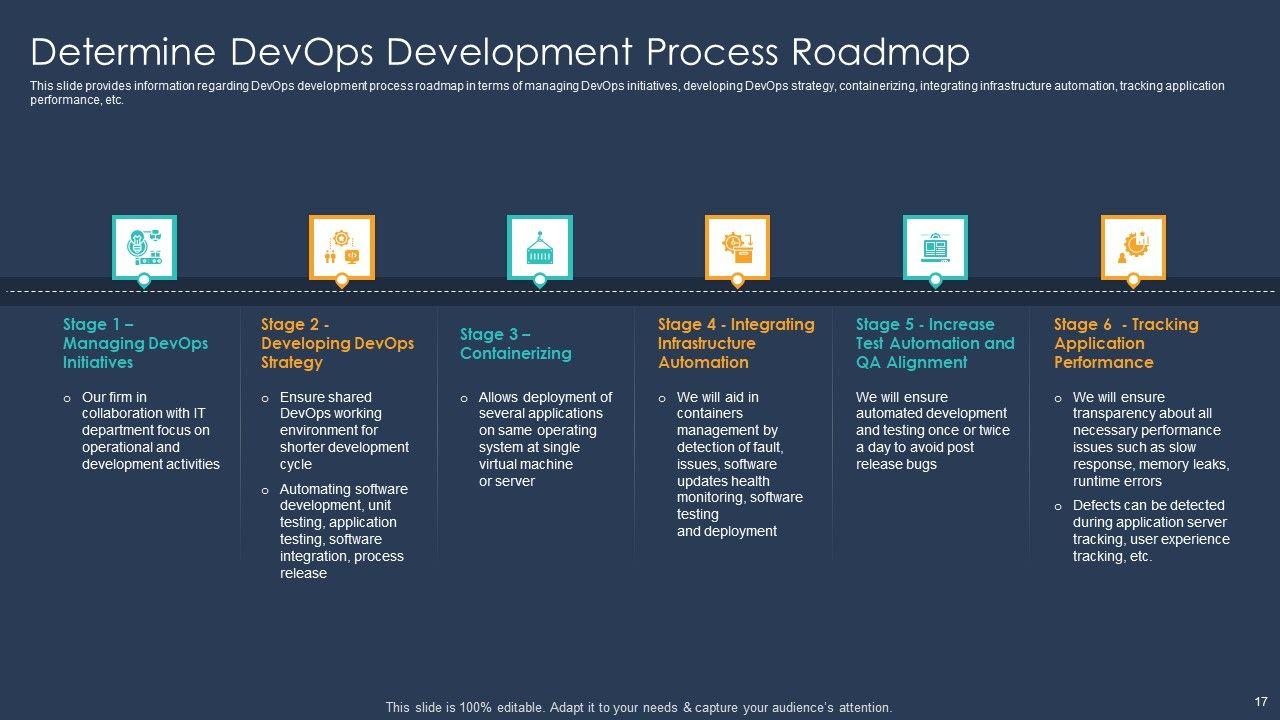 Determine DevOps Development Process Roadmap

This slide provides information regarding DevOps development process roadmap in terms of managing DevOps initiatives, developing DevOps strategy, containerizing, integrating infrastructure automation, tracking application performance, etc.

Stage 1 – Managing DevOps Initiatives

o Our firm in collaboration with IT department focus on operational and development activities

Stage 2 - Developing DevOps Strategy

o Ensure shared DevOps working environment for shorter development cycle

o Automating software development, unit testing, application testing, software integration, process release

Stage 3 – Containerizing

o Allows deployment of several applications on same operating system at single virtual machine or server

Stage 4 - Integrating Infrastructure Automation

o We will aid in containers management by detection of fault, issues, software updates health monitoring, software testing and deployment

Stage 5 - Increase Test Automation and QA Alignment

We will ensure automated development and testing once or twice a day to avoid post release bugs

Stage 6 - Tracking Application Performance

o We will ensure transparency about all necessary performance issues such as slow response, memory leaks, runtime errors

o Defects can be detected during application server tracking, user experience tracking, etc.

This slide is 100% editable. Adapt it to your needs & capture your audience's attention.

17